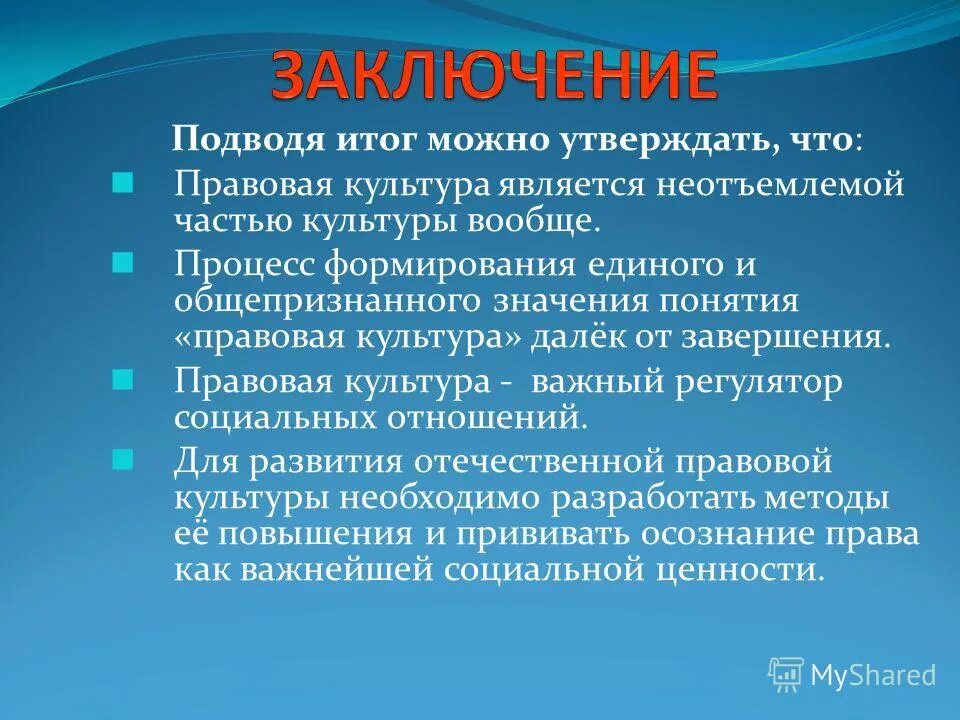 ЗАКЛЮЧЕНИЕ

Подводя итог можно утверждать, что:

Правовая культура является неотъемлемой частью культуры вообще.

Процесс формирования единого и общепризнанного значения понятия «правовая культура» далёк от завершения.

Правовая культура - важный регулятор социальных отношений.

Для развития отечественной правовой культуры необходимо разработать методы её повышения и прививать осознание права как важнейшей социальной ценности.

MyShared